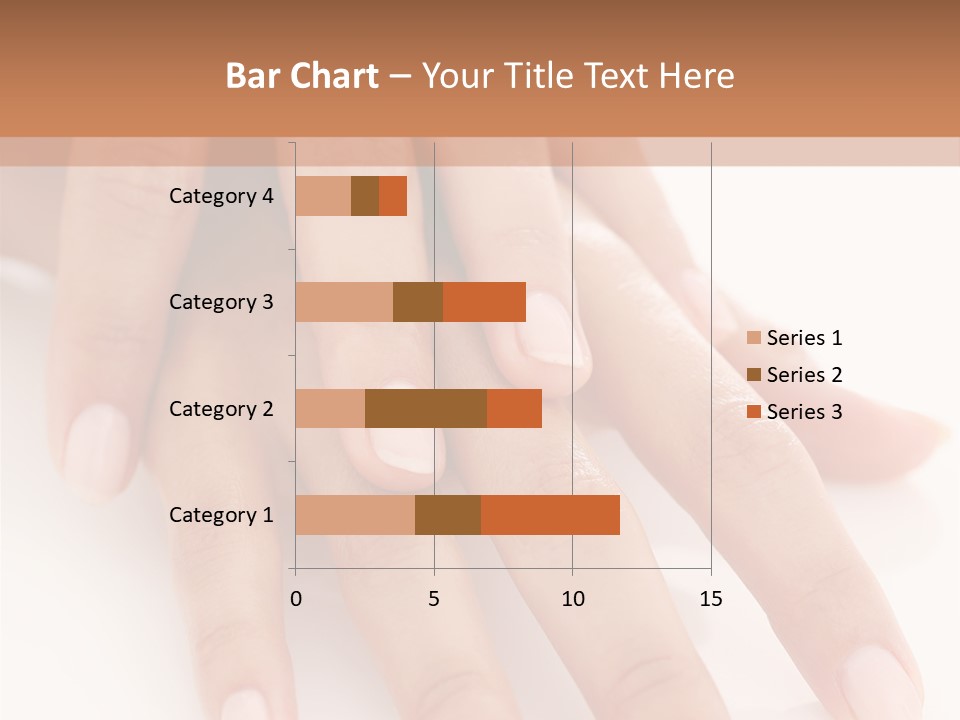 Bar Chart – Your Title Text Here

Category 4
Category 3
Category 2
Category 1

0
5
10
15

Series 1
Series 2
Series 3